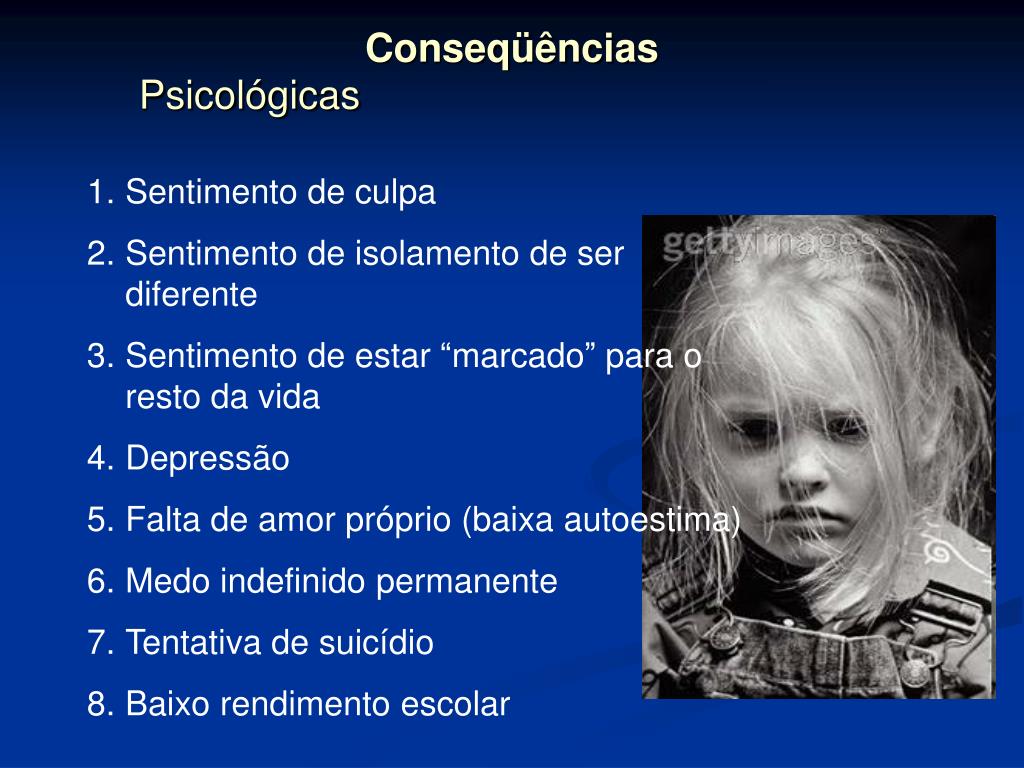 Conseqüências

Psicológicas

1. Sentimento de culpa
2. Sentimento de isolamento de ser diferente
3. Sentimento de estar “marcado” para o resto da vida
4. Depressão
5. Falta de amor próprio (baixa autoestima)
6. Medo indefinido permanente
7. Tentativa de suicídio
8. Baixo rendimento escolar

gettyimages